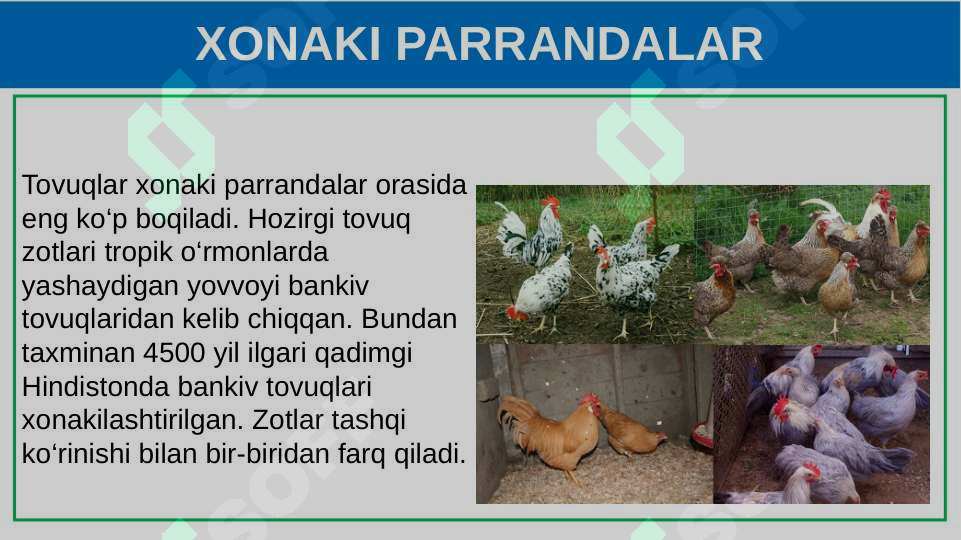 XONAKI PARRANDALAR

Tovuqlar xonaki parrandalar orasida eng ko‘p boqiladi. Hozirgi tovuq zotlari tropik o‘rmonlarda yashaydigan yovvoyi bankiv tovuqlaridan kelib chiqqan. Bundan taxminan 4500 yil ilgari qadimgi Hindistonda bankiv tovuqlari xonakilashtirilgan. Zotlar tashqi ko‘rinishi bilan bir-biridan farq qiladi.